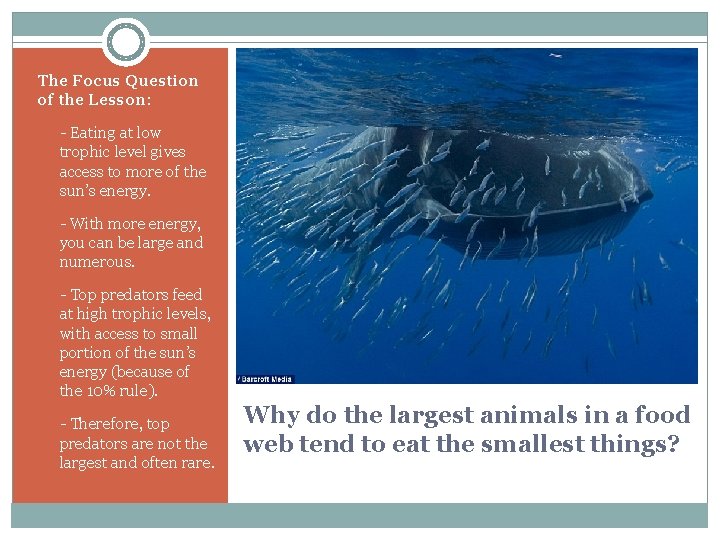 The Focus Question of the Lesson:

- Eating at low trophic level gives access to more of the sun's energy.

- With more energy, you can be large and numerous.

- Top predators feed at high trophic levels, with access to small portion of the sun's energy (because of the 10% rule).

- Therefore, top predators are not the largest and often rare.

/ Barcroft Media

Why do the largest animals in a food web tend to eat the smallest things?